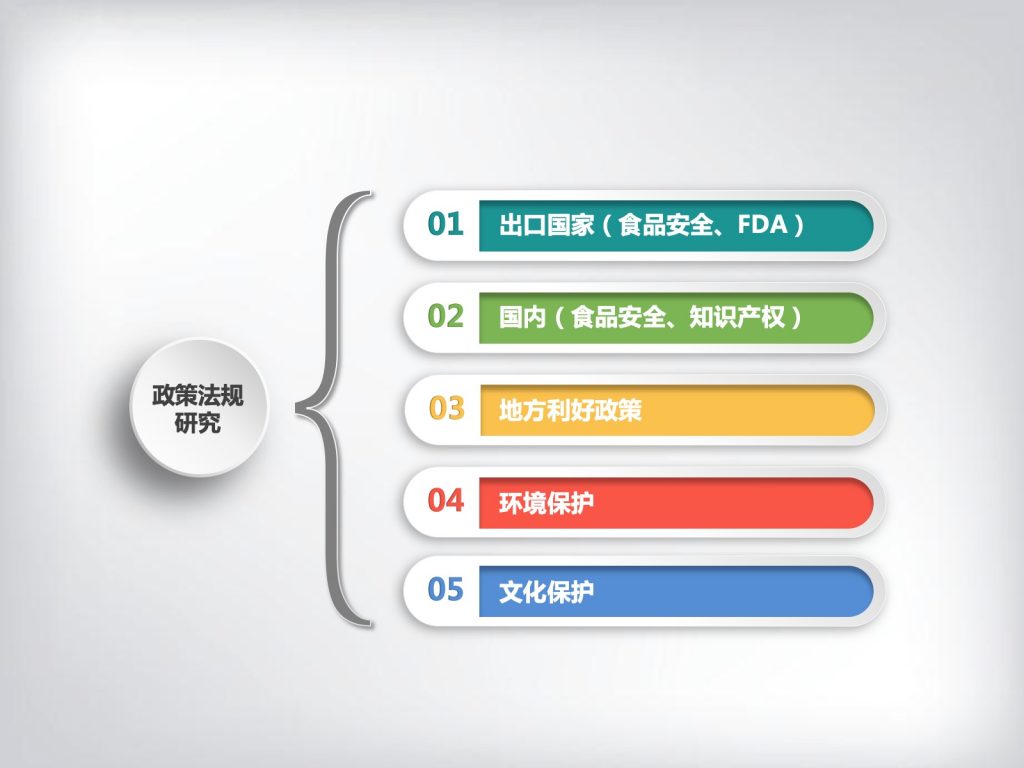 政策法规研究

01 出口国家（食品安全、FDA）

02 国内（食品安全、知识产权）

03 地方利好政策

04 环境保护

05 文化保护